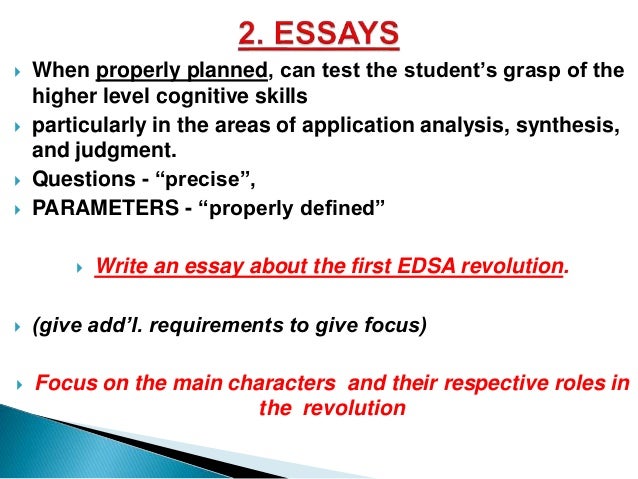 2. ESSAYS

When properly planned, can test the student's grasp of the higher level cognitive skills

particularly in the areas of application analysis, synthesis, and judgment.

Questions - "precise",

PARAMETERS - "properly defined"

Write an essay about the first EDSA revolution.

(give add'l. requirements to give focus)

Focus on the main characters and their respective roles in the revolution